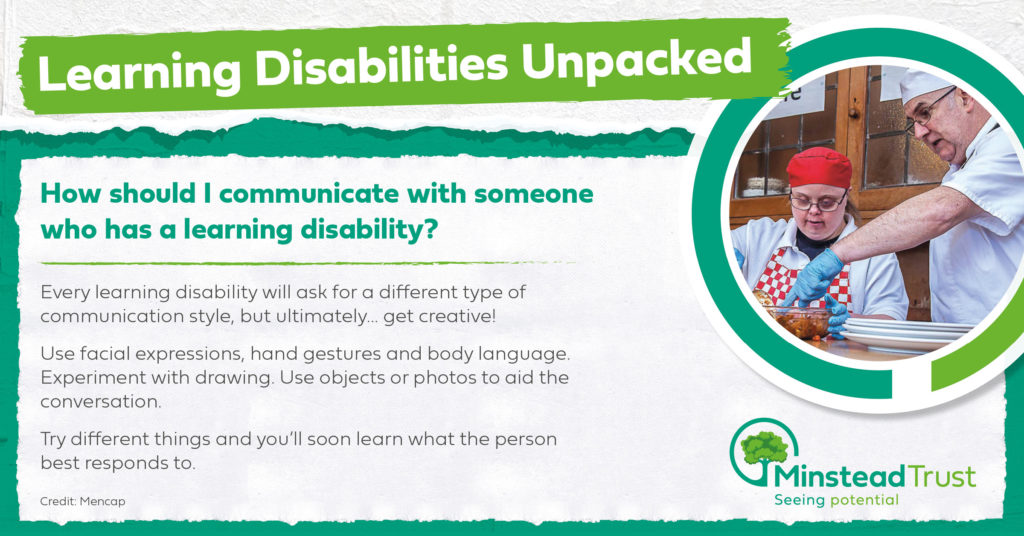 Learning Disabilities Unpacked

How should I communicate with someone who has a learning disability?

Every learning disability will ask for a different type of communication style, but ultimately... get creative!

Use facial expressions, hand gestures and body language. Experiment with drawing. Use objects or photos to aid the conversation.

Try different things and you'll soon learn what the person best responds to.

Credit: Mencap

Minstead Trust
Seeing potential